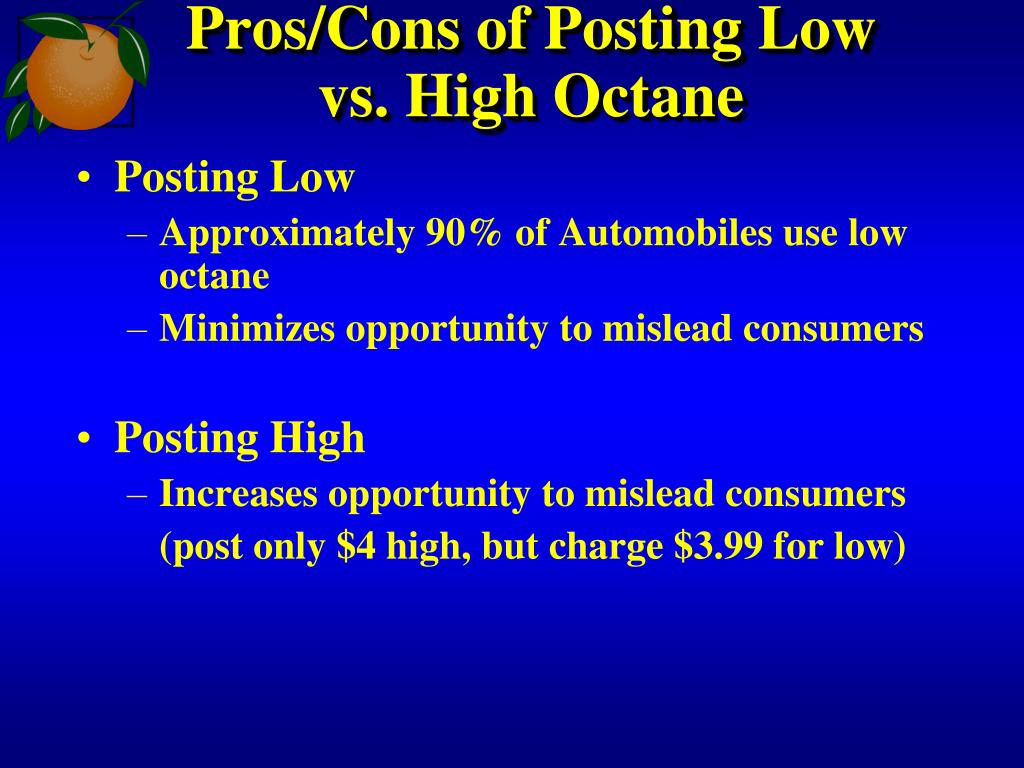 Pros/Cons of Posting Low vs. High Octane

• Posting Low
– Approximately 90% of Automobiles use low octane
– Minimizes opportunity to mislead consumers

• Posting High
– Increases opportunity to mislead consumers (post only \$4 high, but charge \$3.99 for low)